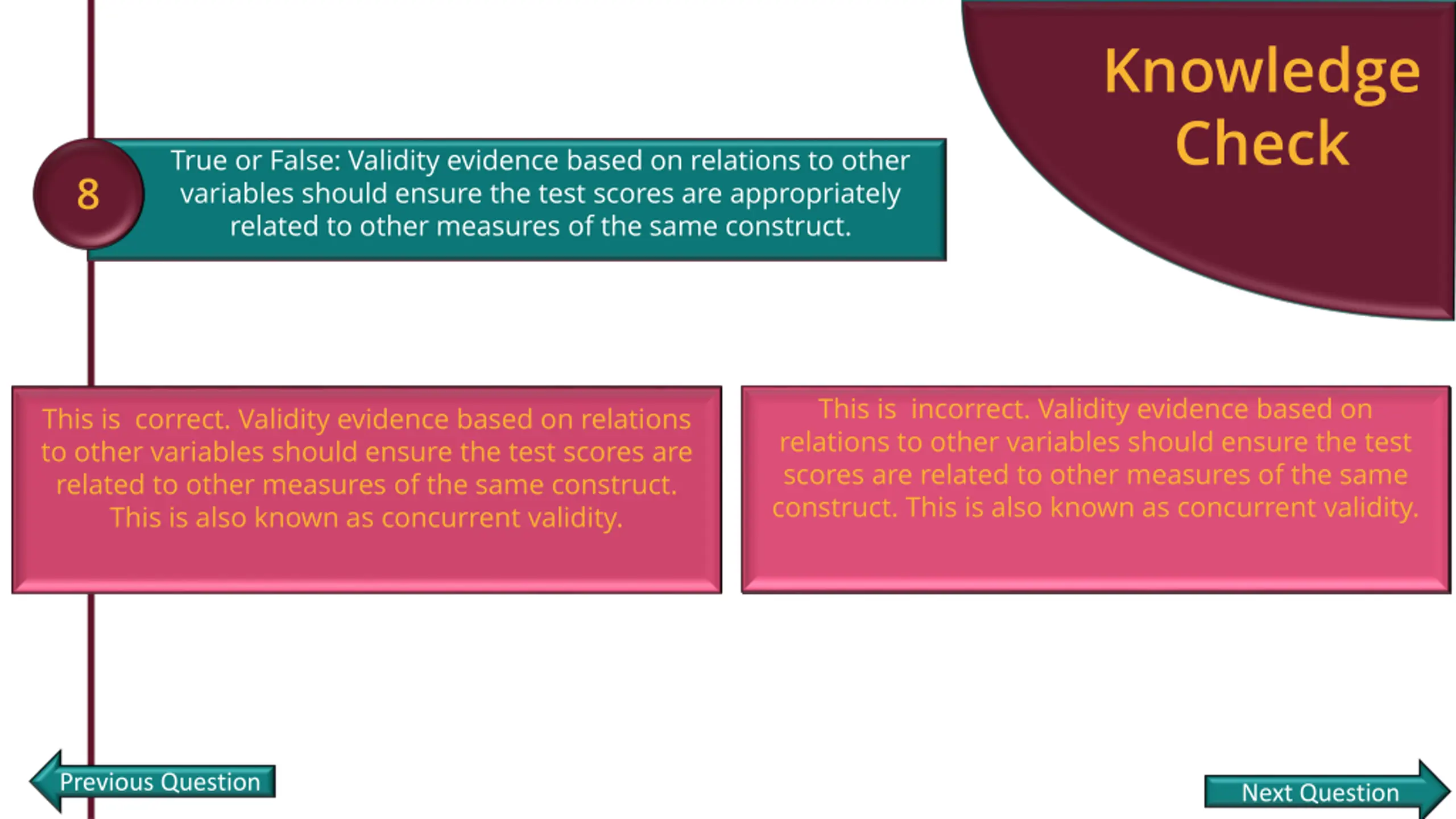 Knowledge Check

8

True or False: Validity evidence based on relations to other variables should ensure the test scores are appropriately related to other measures of the same construct.

This is correct. Validity evidence based on relations to other variables should ensure the test scores are related to other measures of the same construct. This is also known as concurrent validity.

This is incorrect. Validity evidence based on relations to other variables should ensure the test scores are related to other measures of the same construct. This is also known as concurrent validity.

Previous Question

Next Question